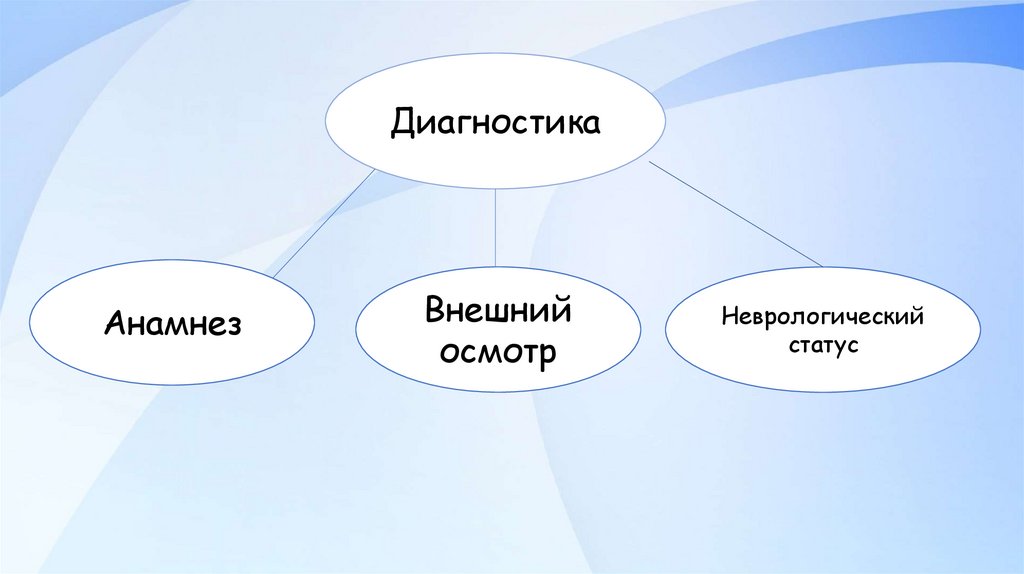 Диагностика

Анамнез

Внешний осмотр

Неврологический статус